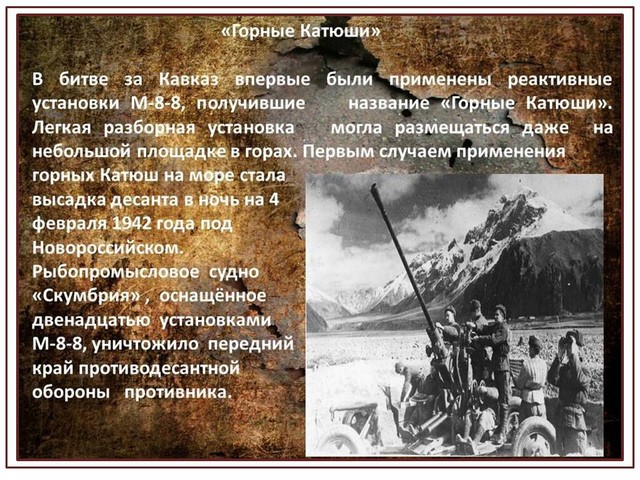 «Горные Катюши»

В битве за Кавказ впервые были применены реактивные установки М-8-8, получившие название «Горные Катюши». Легкая разборная установка могла размещаться даже на небольшой площадке в горах. Первым случаем применения горных Катюш на море стала высадка десанта в ночь на 4 февраля 1942 года под Новороссийском. Рыбопромысловое судно «Скумбрия» , оснащённое двенадцатью установками М-8-8, уничтожило передний край противодесантной обороны противника.